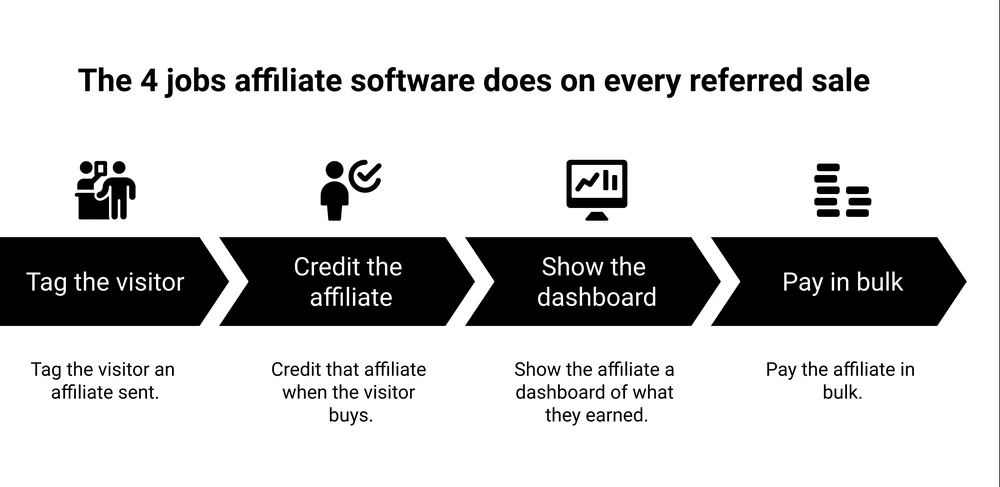 The 4 jobs affiliate software does on every referred sale

Tag the visitor

Credit the affiliate

Show the dashboard

Pay in bulk

Tag the visitor an affiliate sent.

Credit that affiliate when the visitor buys.

Show the affiliate a dashboard of what they earned.

Pay the affiliate in bulk.